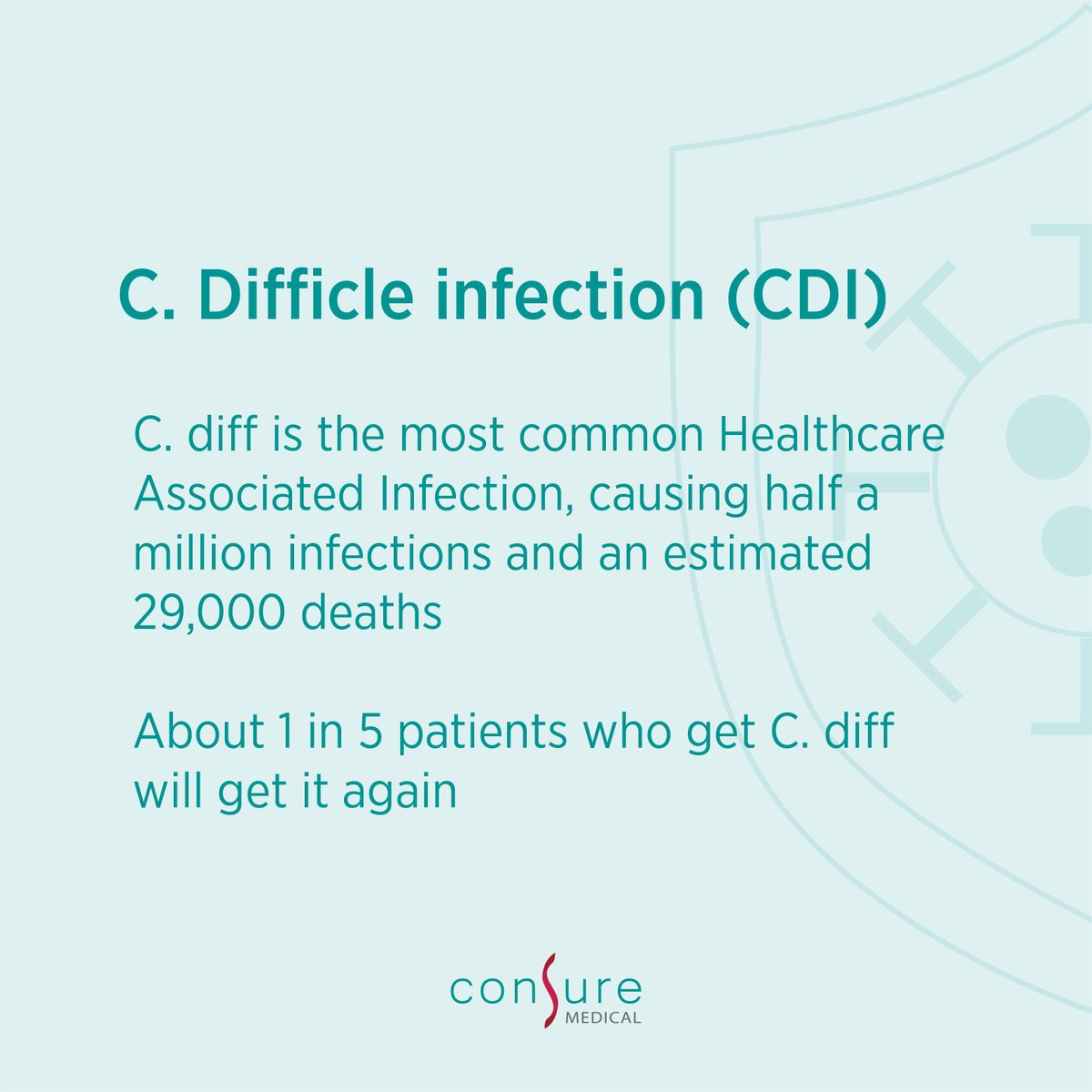 C. Difficle infection (CDI)

C. diff is the most common Healthcare Associated Infection, causing half a million infections and an estimated 29,000 deaths

About 1 in 5 patients who get C. diff will get it again

consure
MEDICAL